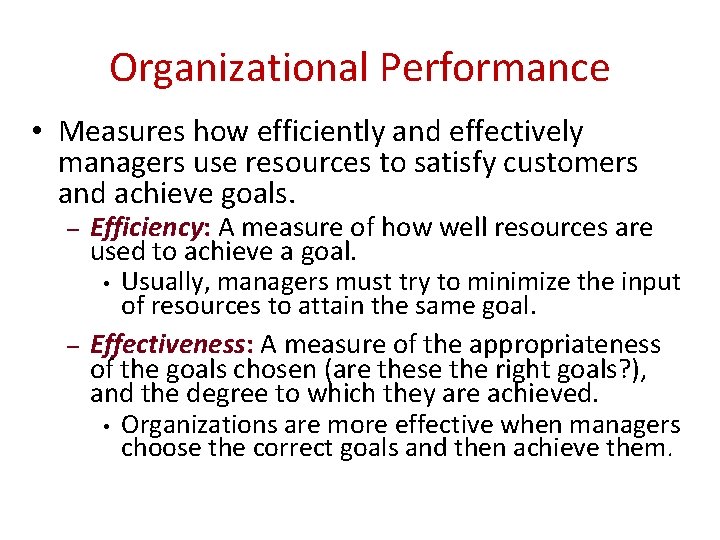 Organizational Performance

• Measures how efficiently and effectively managers use resources to satisfy customers and achieve goals.

– Efficiency: A measure of how well resources are used to achieve a goal.

• Usually, managers must try to minimize the input of resources to attain the same goal.

– Effectiveness: A measure of the appropriateness of the goals chosen (are these the right goals?), and the degree to which they are achieved.

• Organizations are more effective when managers choose the correct goals and then achieve them.